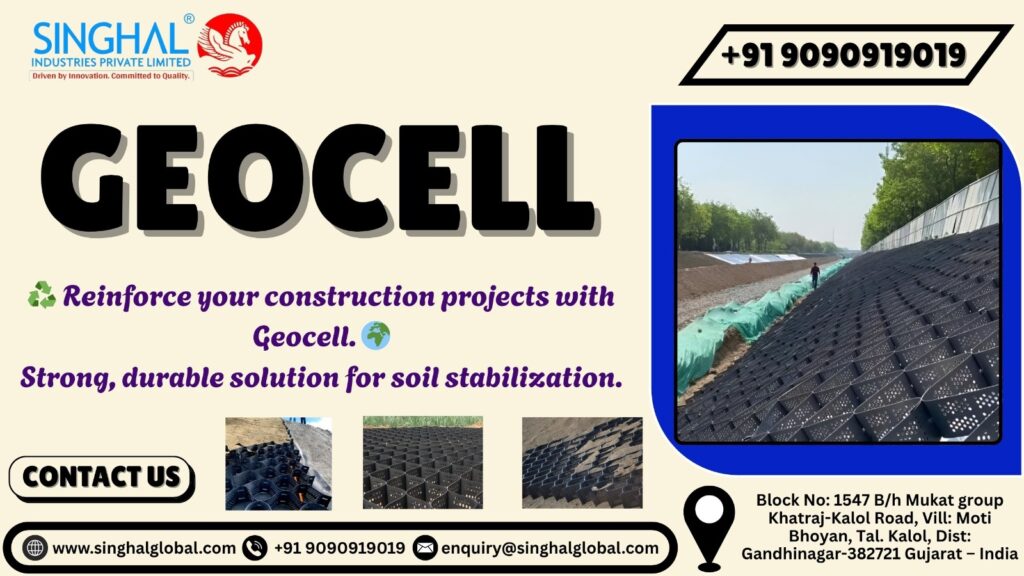 SINGHAL®
INDUSTRIES PRIVATE LIMITED
Driven by Innovation. Committed to Quality.

+91 9090919019

GEOCELL

♻️ Reinforce your construction projects with Geocell. 🌍
Strong, durable solution for soil stabilization.

CONTACT US

www.singhalglobal.com +91 9090919019 enquiry@singhalglobal.com

Block No: 1547 B/h Mukat group Khatraj-Kalol Road, Vill: Moti Bhoyan, Tal. Kalol, Dist: Gandhinagar-382721 Gujarat – India